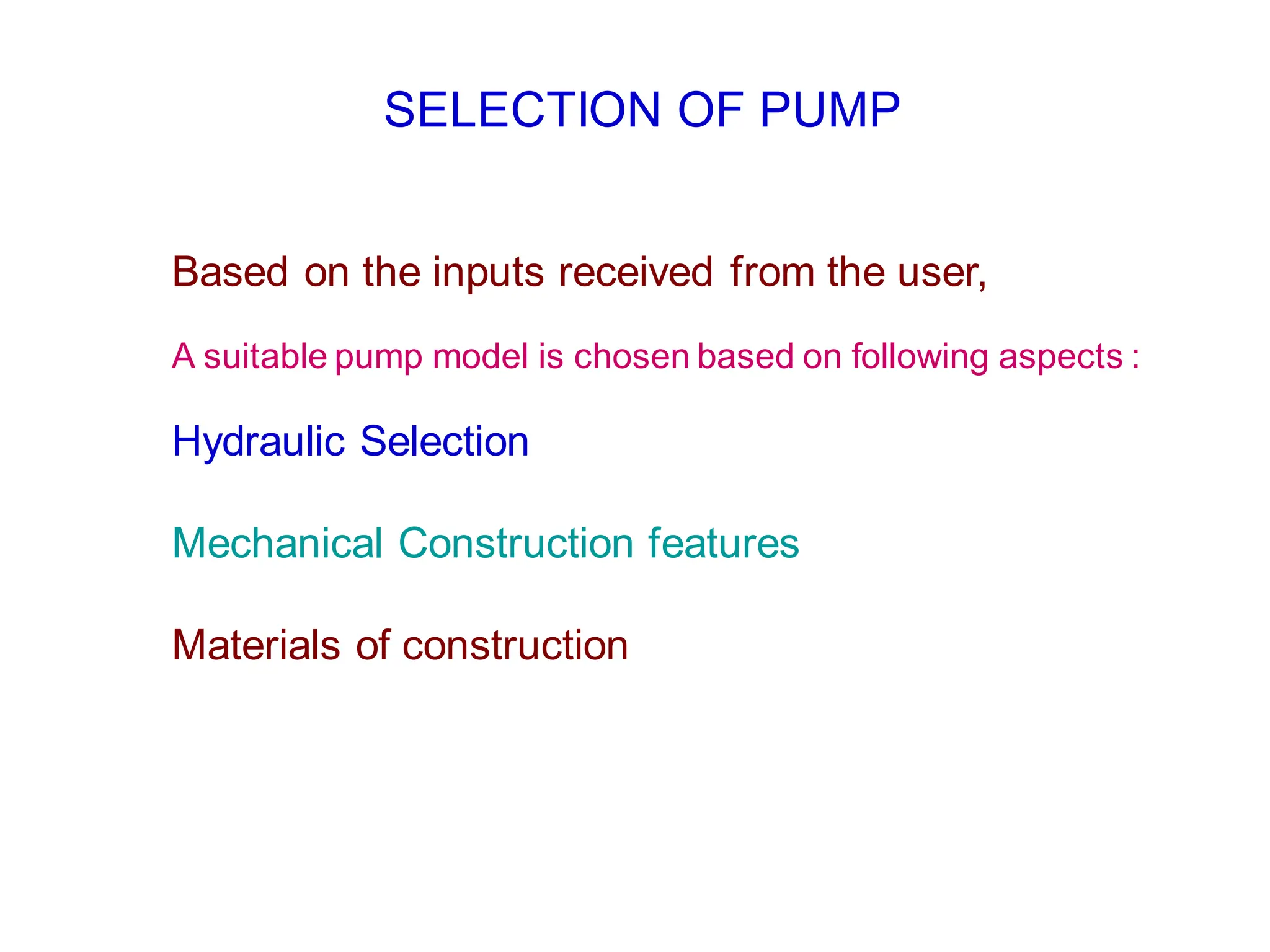 SELECTION OF PUMP

Based on the inputs received from the user,

A suitable pump model is chosen based on following aspects :

Hydraulic Selection

Mechanical Construction features

Materials of construction